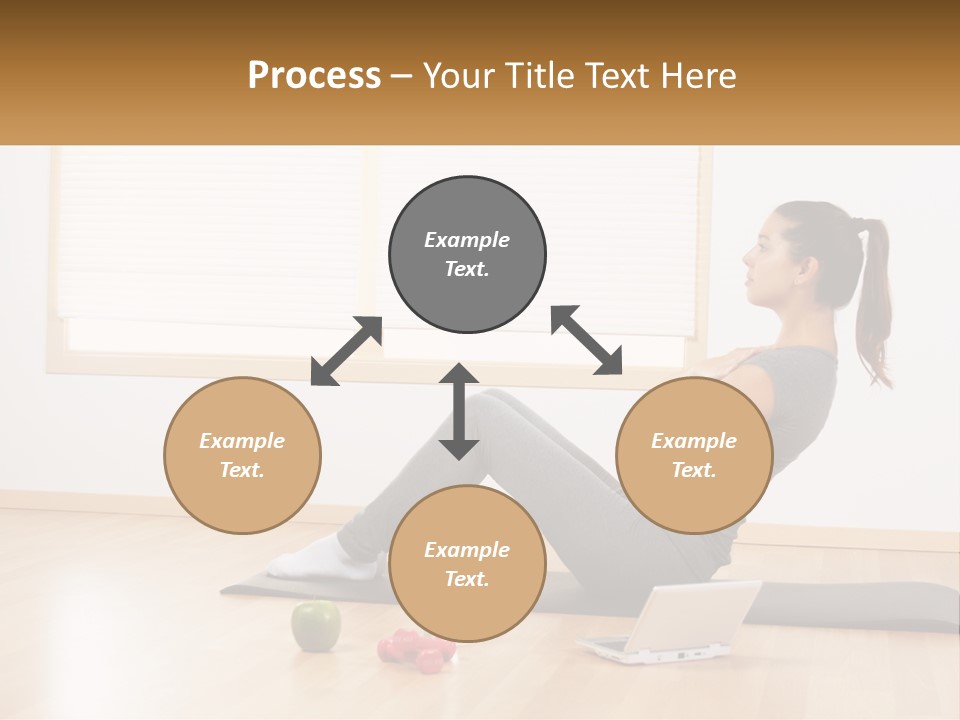 Process – Your Title Text Here

Example Text.

Example Text.

Example Text.

Example Text.